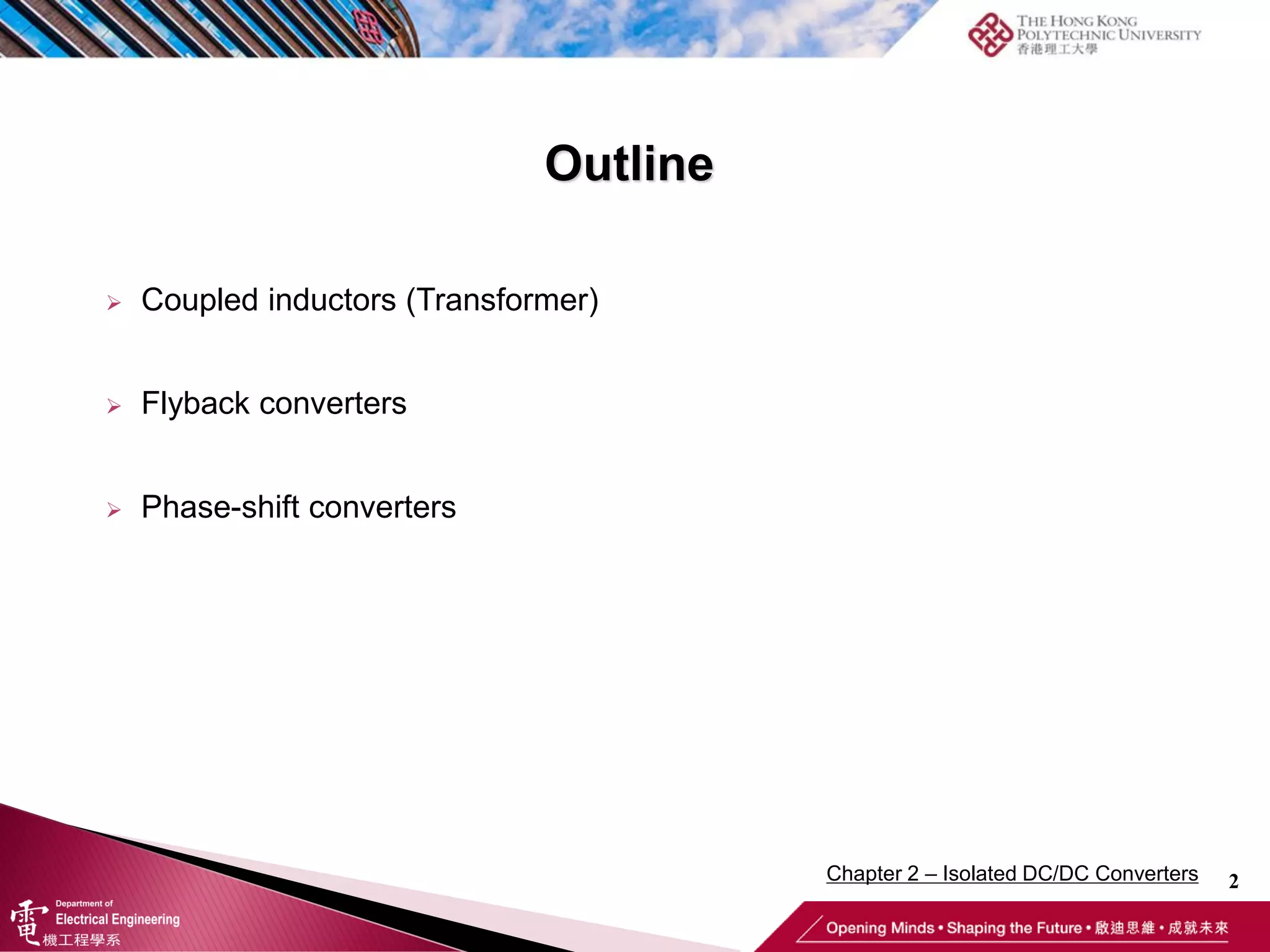 THE HONG KONG POLYTECHNIC UNIVERSITY
香港理工大學

Outline

Coupled inductors (Transformer)

Flyback converters

Phase-shift converters

Chapter 2 – Isolated DC/DC Converters 2

Department of Electrical Engineering
電機工程學系

Opening Minds • Shaping the Future • 啟迪思維 • 成就未來